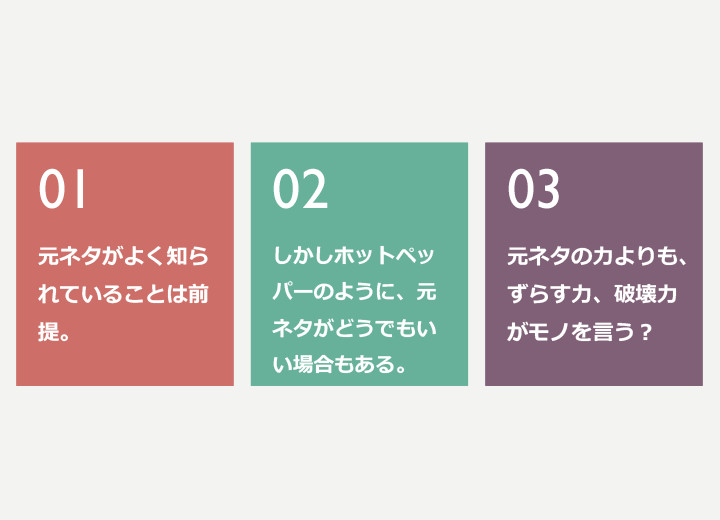 01

元ネタがよく知られていることは前提。

02

しかしホットペッパーのように、元ネタがどうでもいい場合もある。

03

元ネタの力よりも、ずらす力、破壊力がモノを言う？